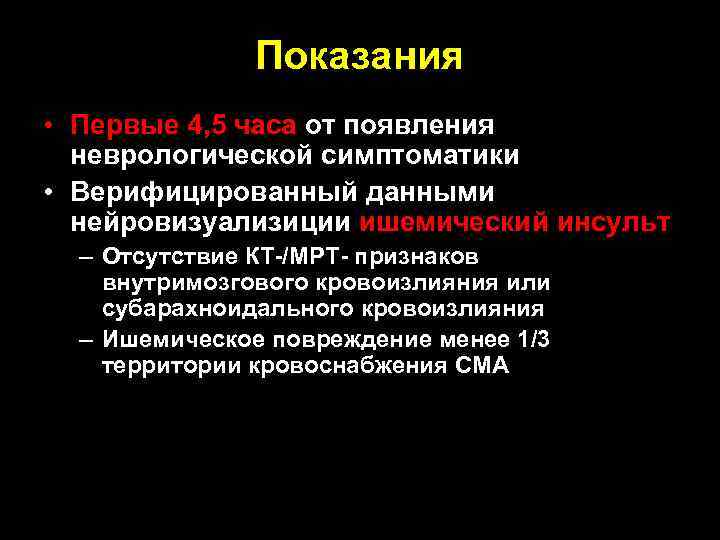 Показания

• Первые 4,5 часа от появления неврологической симптоматики
• Верифицированный данными нейровизуализиции ишемический инсульт
– Отсутствие КТ-/МРТ- признаков внутримозгового кровоизлияния или субарахноидального кровоизлияния
– Ишемическое повреждение менее 1/3 территории кровоснабжения СМА